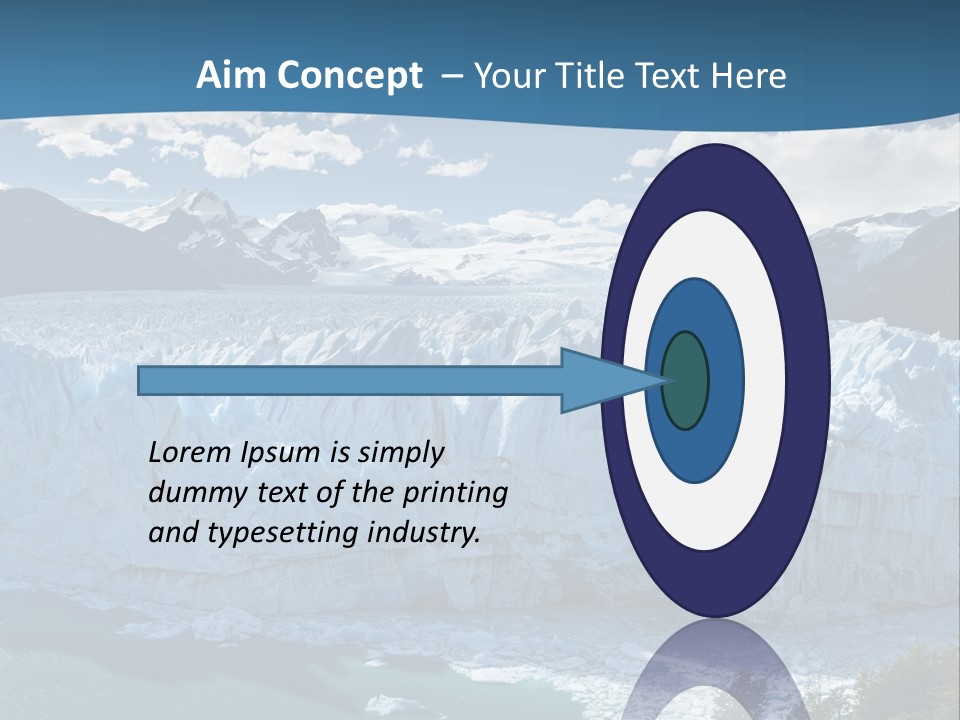 Aim Concept – Your Title Text Here

Lorem Ipsum is simply dummy text of the printing and typesetting industry.